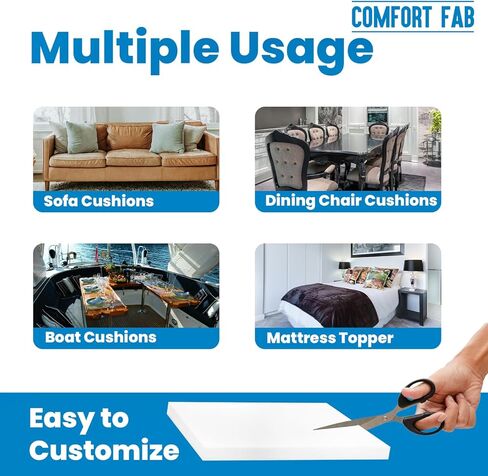 COMFORT FAB

Multiple Usage

Sofa Cushions

Dining Chair Cushions

Boat Cushions

Mattress Topper

Easy to Customize